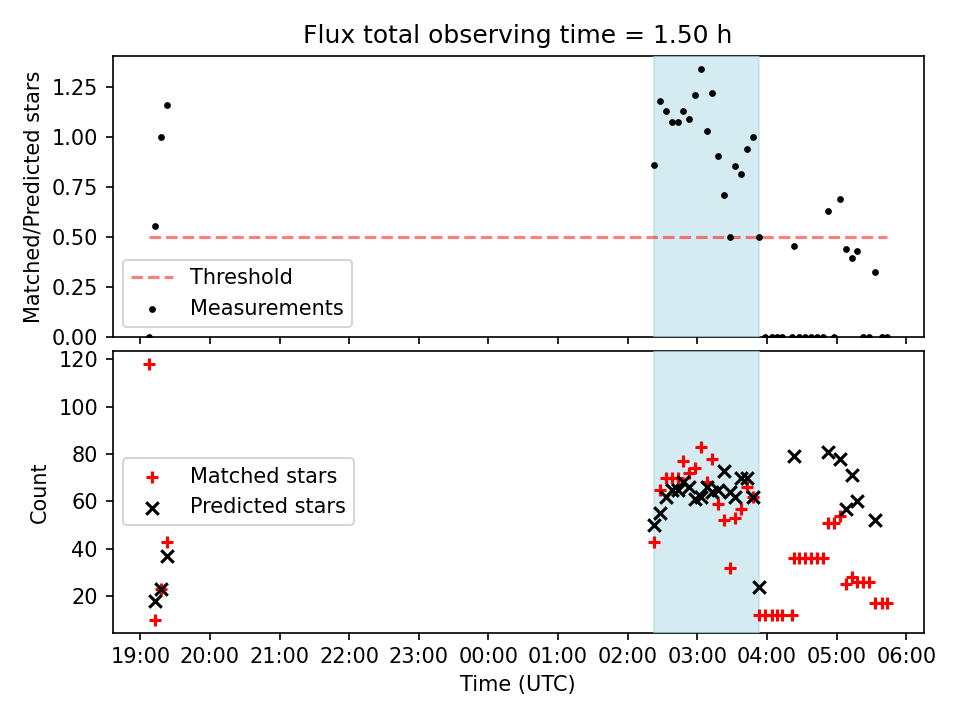 Flux total observing time = 1.50 h

Matched/Predicted stars

1.25
1.00
0.75
0.50
0.25
0.00

Threshold
Measurements

Count

120
100
80
60
40
20

Matched stars
Predicted stars

19:00 20:00 21:00 22:00 23:00 00:00 01:00 02:00 03:00 04:00 05:00 06:00

Time (UTC)